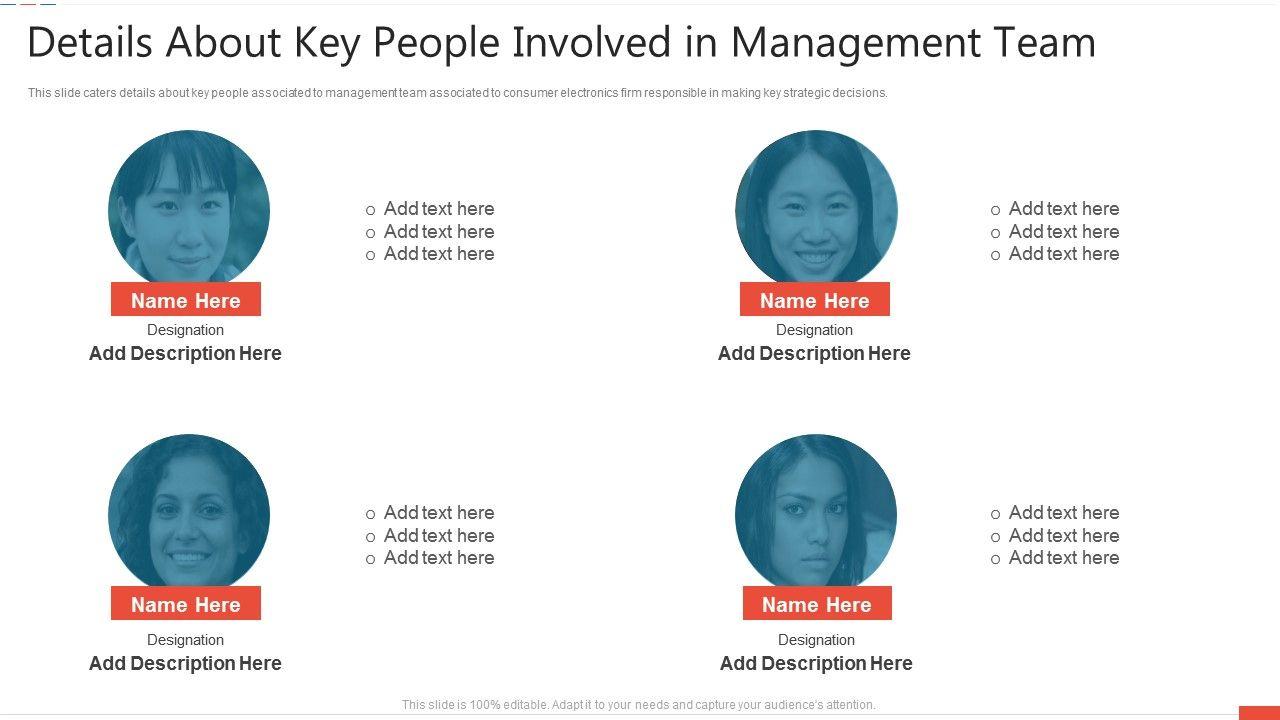 Details About Key People Involved in Management Team

This slide caters details about key people associated to management team associated to consumer electronics firm responsible in making key strategic decisions.

Name Here
Designation
Add Description Here

o Add text here
o Add text here
o Add text here

Name Here
Designation
Add Description Here

o Add text here
o Add text here
o Add text here

Name Here
Designation
Add Description Here

o Add text here
o Add text here
o Add text here

Name Here
Designation
Add Description Here

o Add text here
o Add text here
o Add text here

This slide is 100% editable. Adapt it to your needs and capture your audience's attention.